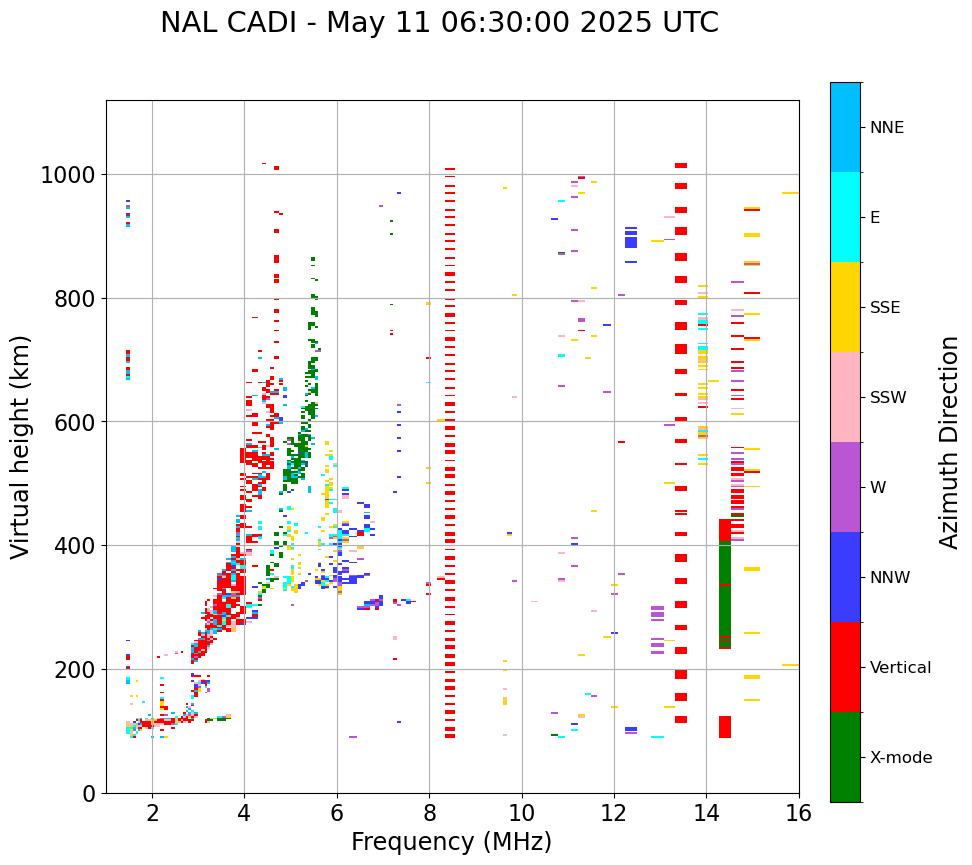 NAL CADI - May 11 06:30:00 2025 UTC

Virtual height (km)

1000
800
600
400
200
0

2
4
6
8
10
12
14
16

Frequency (MHz)

NNE
E
SSE
SSW
W
NNW
Vertical
X-mode

Azimuth Direction